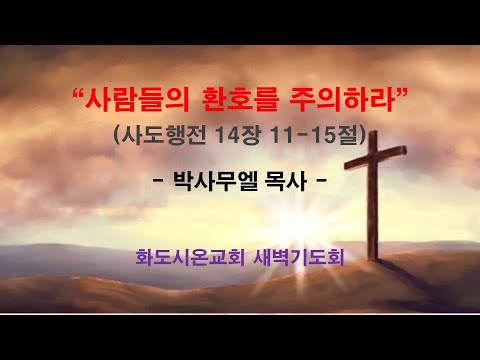 “사람들의 환호를 주의하라”
(사도행전 14장 11-15절)

- 박사무엘 목사 -

화도시온교회 새벽기도회